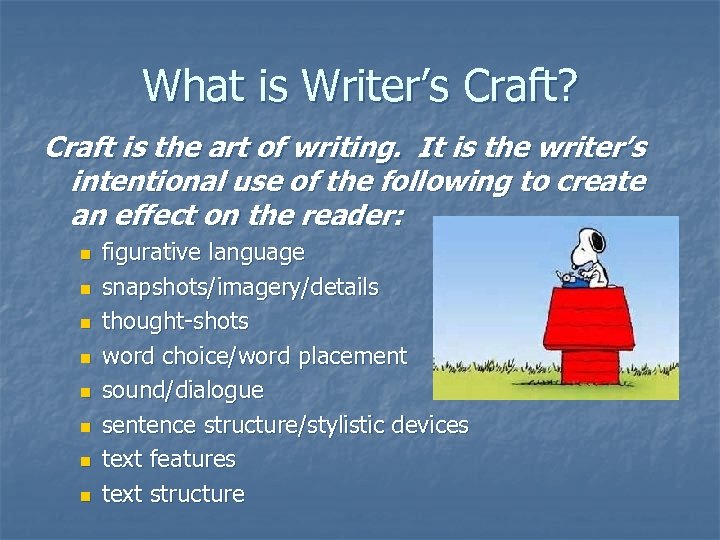 What is Writer's Craft?

Craft is the art of writing. It is the writer's intentional use of the following to create an effect on the reader:

- figurative language
- snapshots/imagery/details
- thought-shots
- word choice/word placement
- sound/dialogue
- sentence structure/stylistic devices
- text features
- text structure